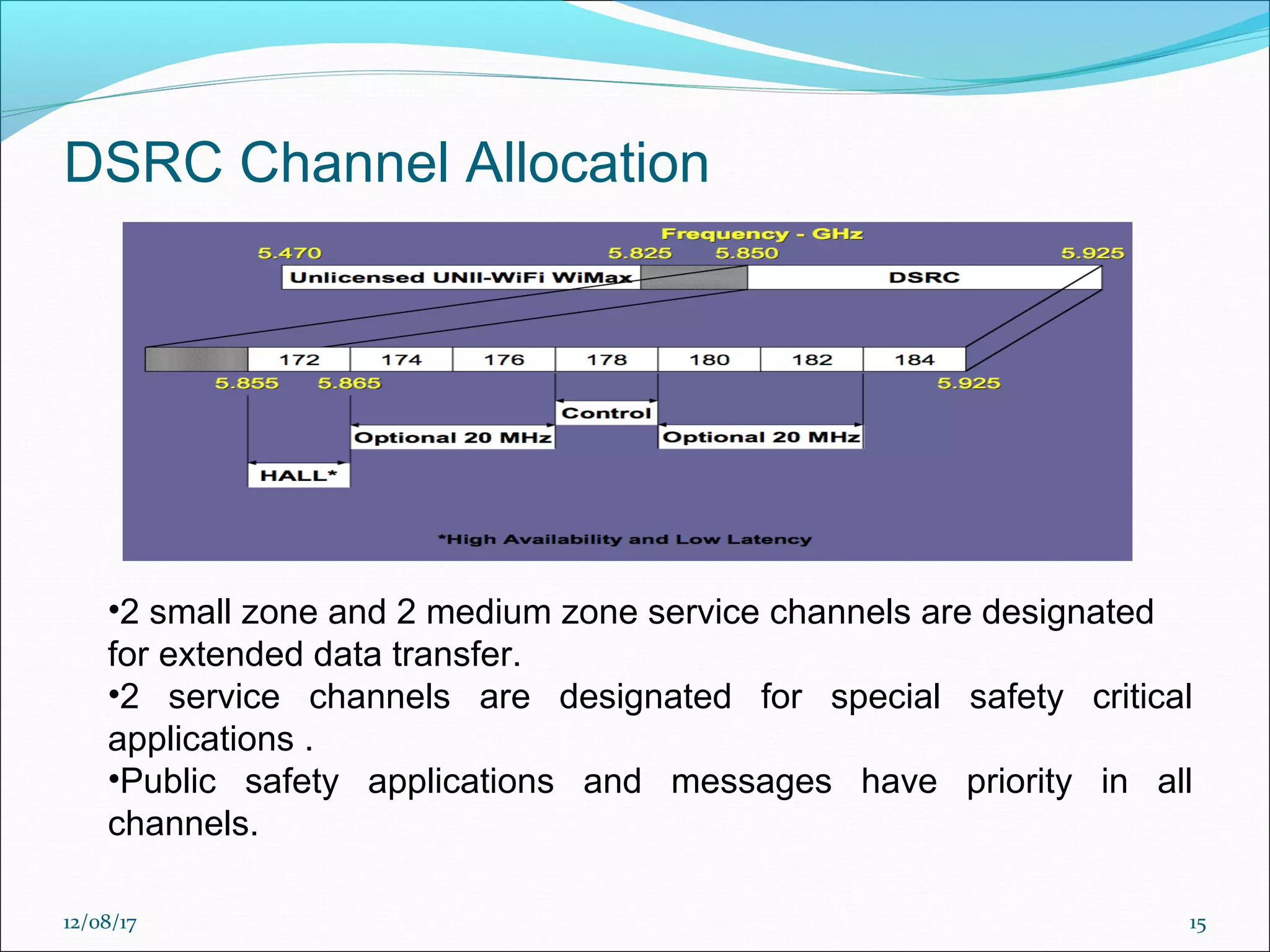 DSRC Channel Allocation

Frequency - GHz

5.470 5.825 5.850 5.925

Unlicensed UNII-WiFi WiMax DSRC

172 174 176 178 180 182 184

5.855 5.865 5.925

Control

Optional 20 MHz Optional 20 MHz

HALL*

*High Availability and Low Latency

•2 small zone and 2 medium zone service channels are designated for extended data transfer.

•2 service channels are designated for special safety critical applications .

•Public safety applications and messages have priority in all channels.

12/08/17

15